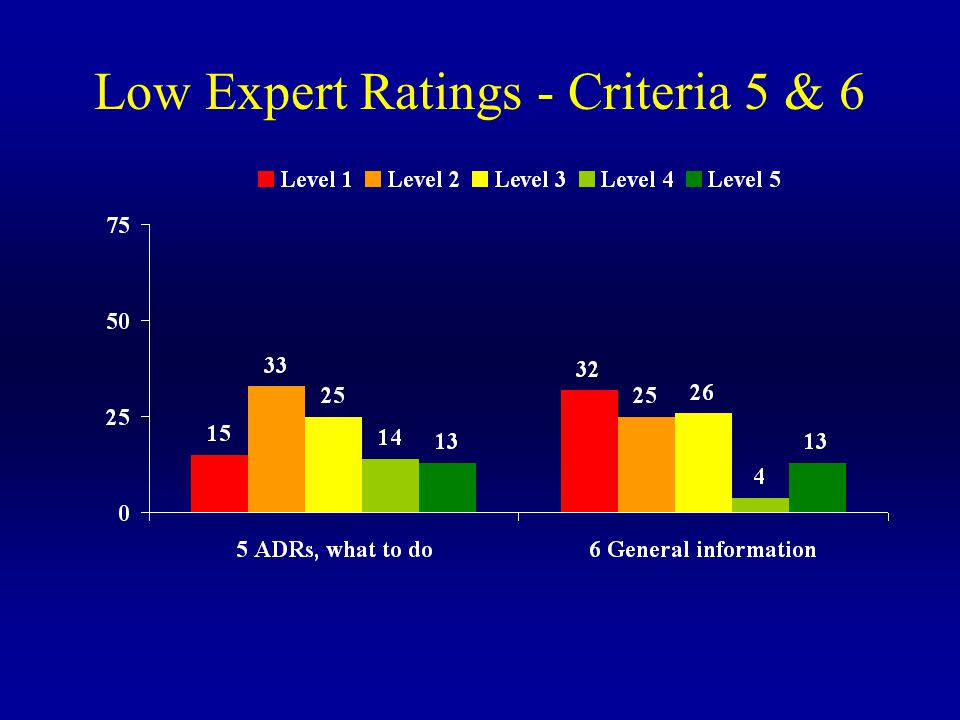 Low Expert Ratings - Criteria 5 & 6

Level 1 Level 2 Level 3 Level 4 Level 5

75
50
25
0

15 33 25 14 13
32 25 26 4 13

5 ADRs, what to do
6 General information